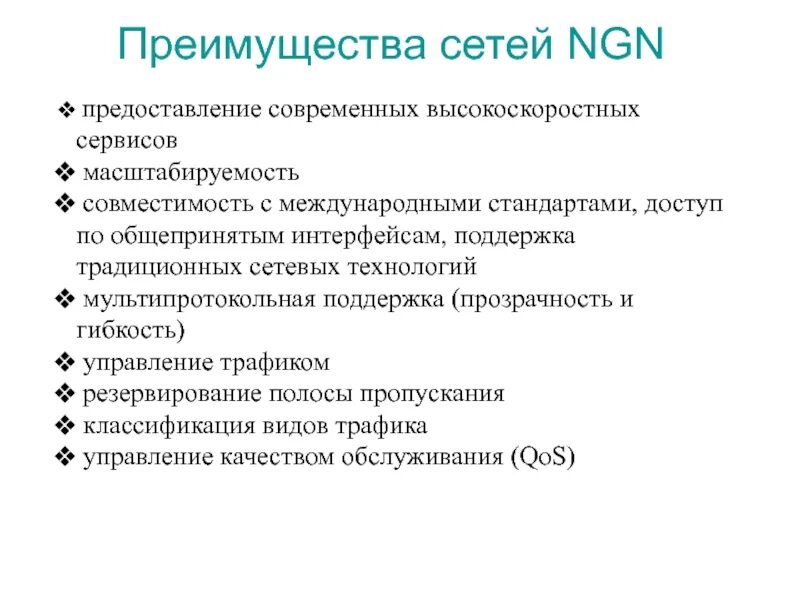 Преимущества сетей NGN

❖ предоставление современных высокоскоростных сервисов
❖ масштабируемость
❖ совместимость с международными стандартами, доступ по общепринятым интерфейсам, поддержка традиционных сетевых технологий
❖ мультипротокольная поддержка (прозрачность и гибкость)
❖ управление трафиком
❖ резервирование полосы пропускания
❖ классификация видов трафика
❖ управление качеством обслуживания (QoS)